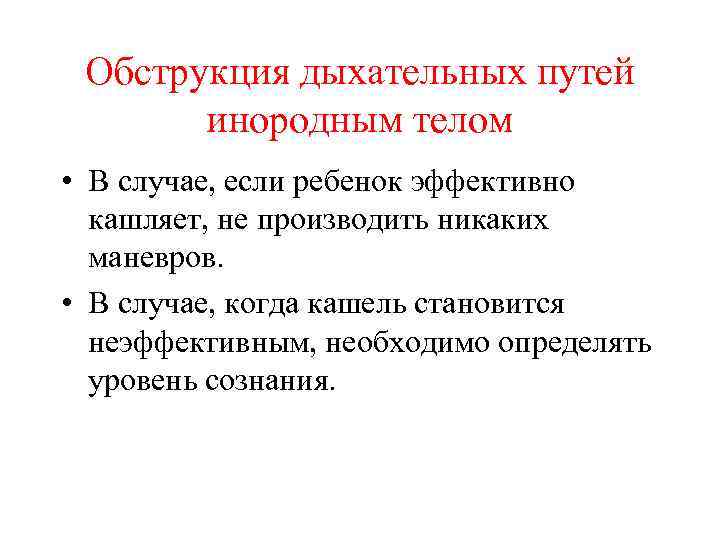 Обструкция дыхательных путей инородным телом

• В случае, если ребенок эффективно кашляет, не производить никаких маневров.

• В случае, когда кашель становится неэффективным, необходимо определять уровень сознания.